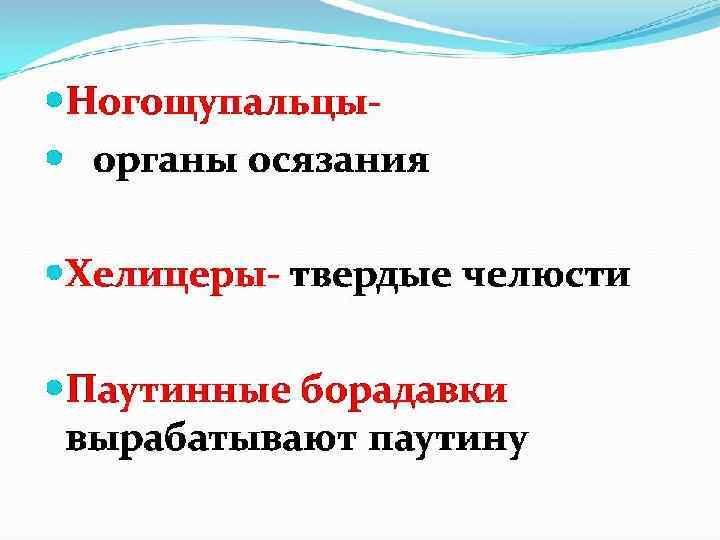 Ногощупальцы-
органы осязания

Хелицеры- твердые челюсти

Паутинные борадавки вырабатывают паутину